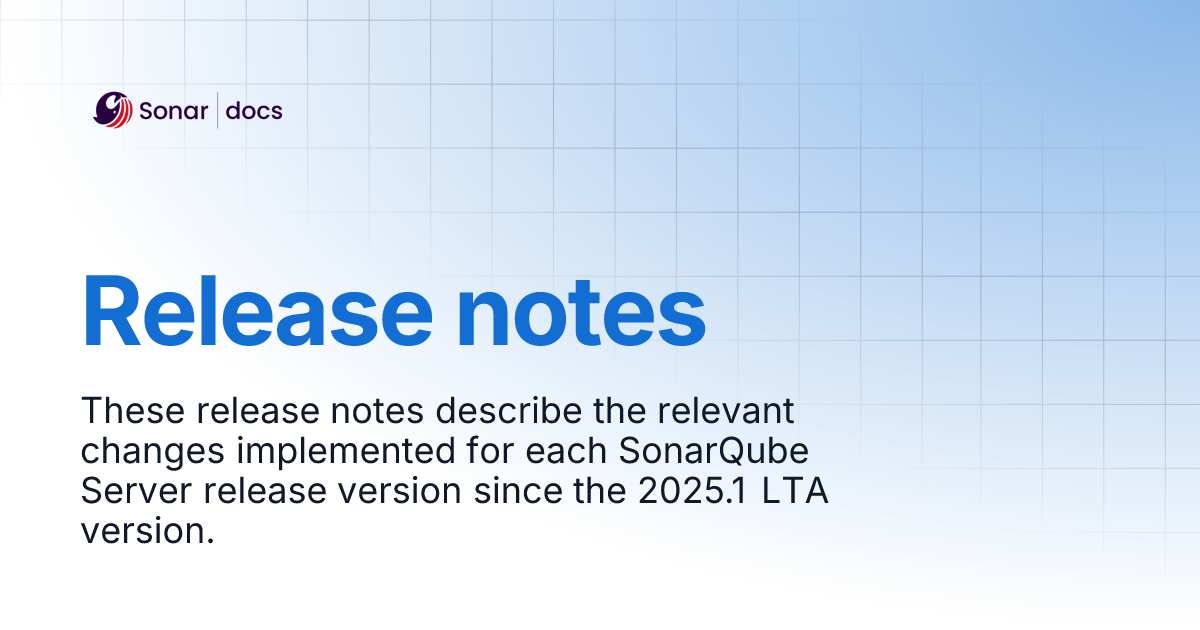 Sonar | docs

Release notes

These release notes describe the relevant changes implemented for each SonarQube Server release version since the 2025.1 LTA version.